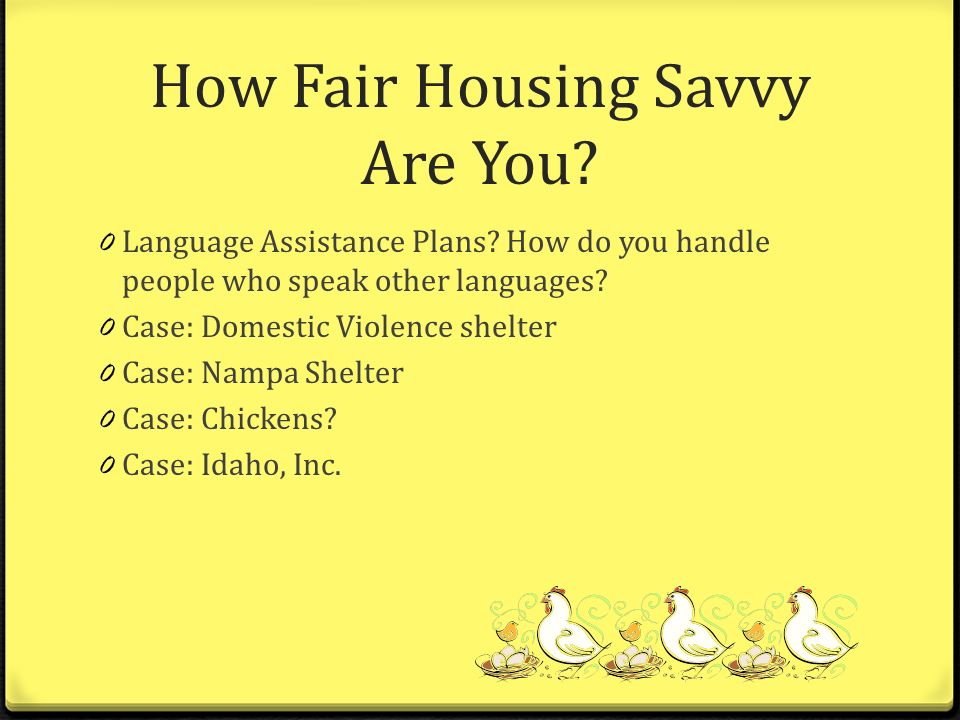 How Fair Housing Savvy Are You?

0 Language Assistance Plans? How do you handle people who speak other languages?
0 Case: Domestic Violence shelter
0 Case: Nampa Shelter
0 Case: Chickens?
0 Case: Idaho, Inc.